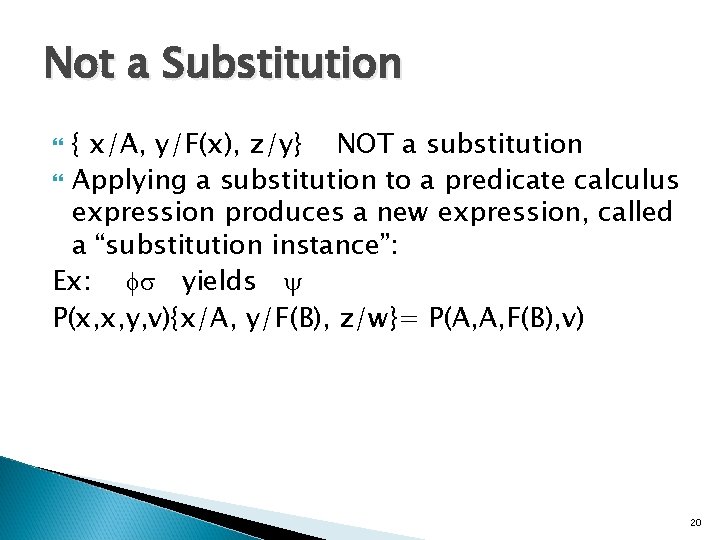 Not a Substitution

{ x/A, y/F(x), z/y} NOT a substitution

Applying a substitution to a predicate calculus expression produces a new expression, called a “substitution instance”:

Ex: $\phi\sigma$ yields $\psi$

P(x,x,y,v){x/A, y/F(B), z/w}= P(A,A,F(B),v)

20